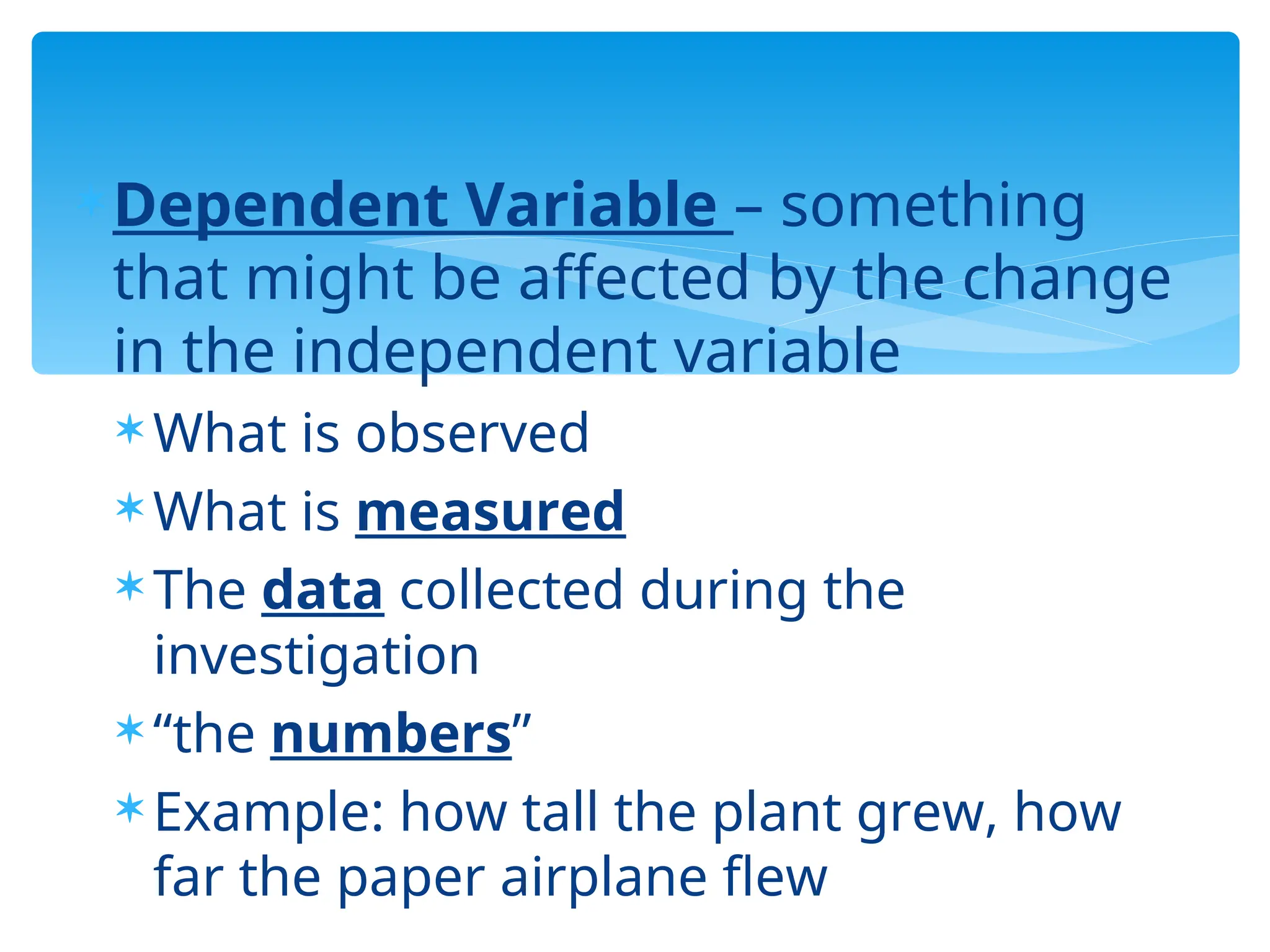 Dependent Variable – something that might be affected by the change in the independent variable

What is observed

What is measured

The data collected during the investigation

“the numbers”

Example: how tall the plant grew, how far the paper airplane flew